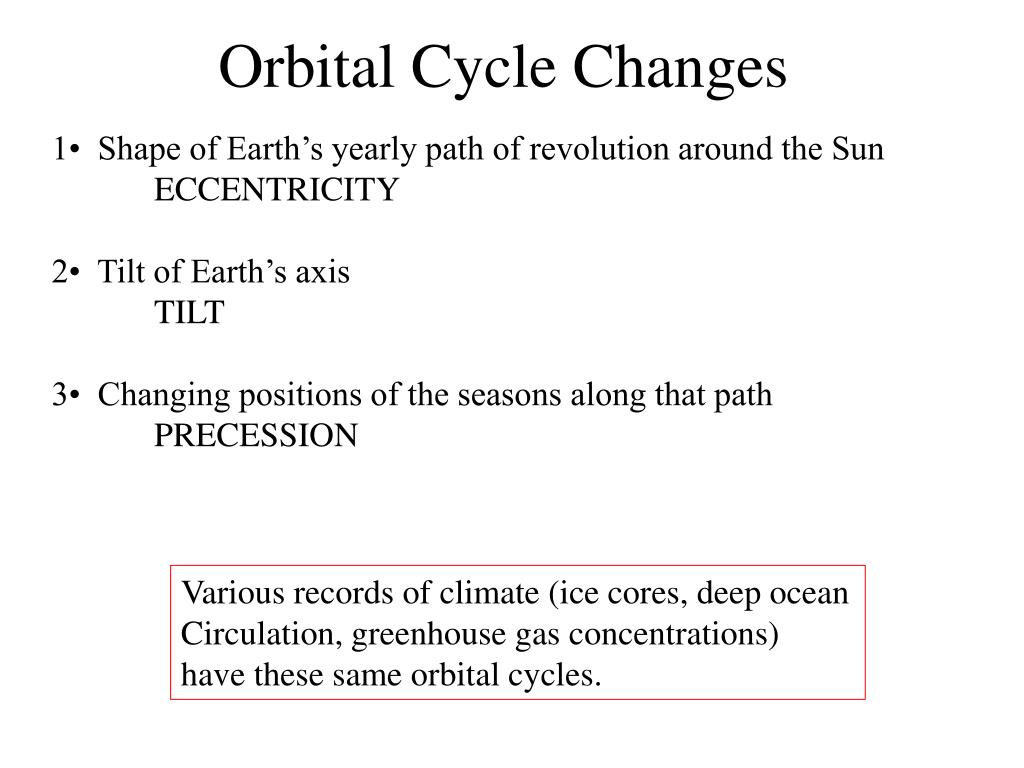 Orbital Cycle Changes

1• Shape of Earth’s yearly path of revolution around the Sun
ECCENTRICITY

2• Tilt of Earth’s axis
TILT

3• Changing positions of the seasons along that path
PRECESSION

Various records of climate (ice cores, deep ocean Circulation, greenhouse gas concentrations) have these same orbital cycles.